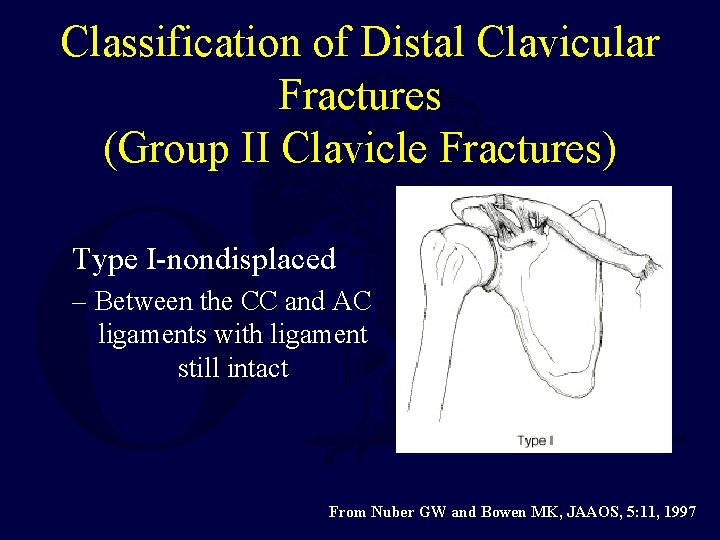 Classification of Distal Clavicular Fractures
(Group II Clavicle Fractures)

Type I-nondisplaced

– Between the CC and AC ligaments with ligament still intact

Type I

From Nuber GW and Bowen MK, JAAOS, 5:11, 1997